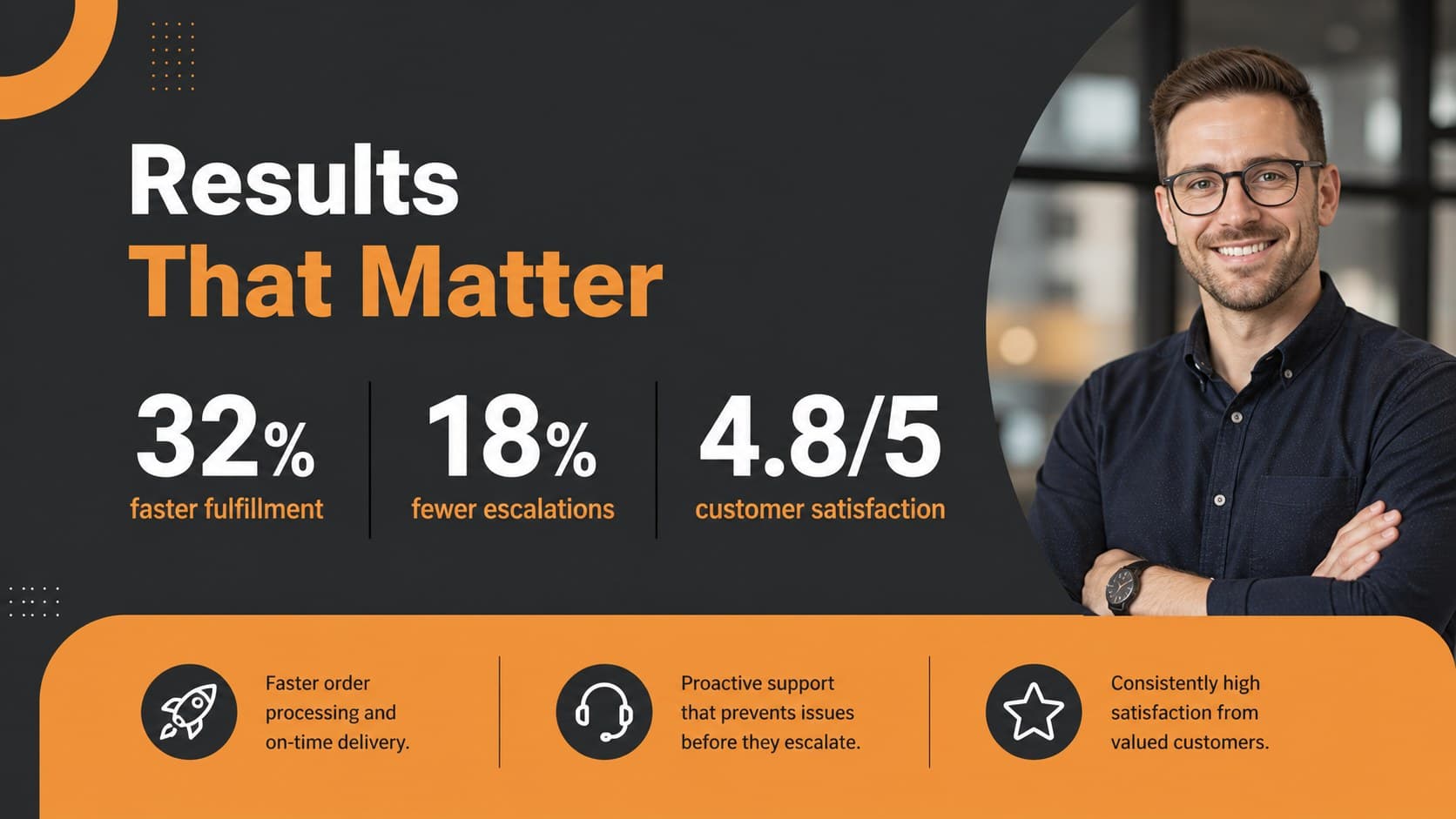 Results
That Matter

32%
faster fulfillment

18%
fewer escalations

4.8/5
customer satisfaction

Faster order processing and on-time delivery.

Proactive support that prevents issues before they escalate.

Consistently high satisfaction from valued customers.